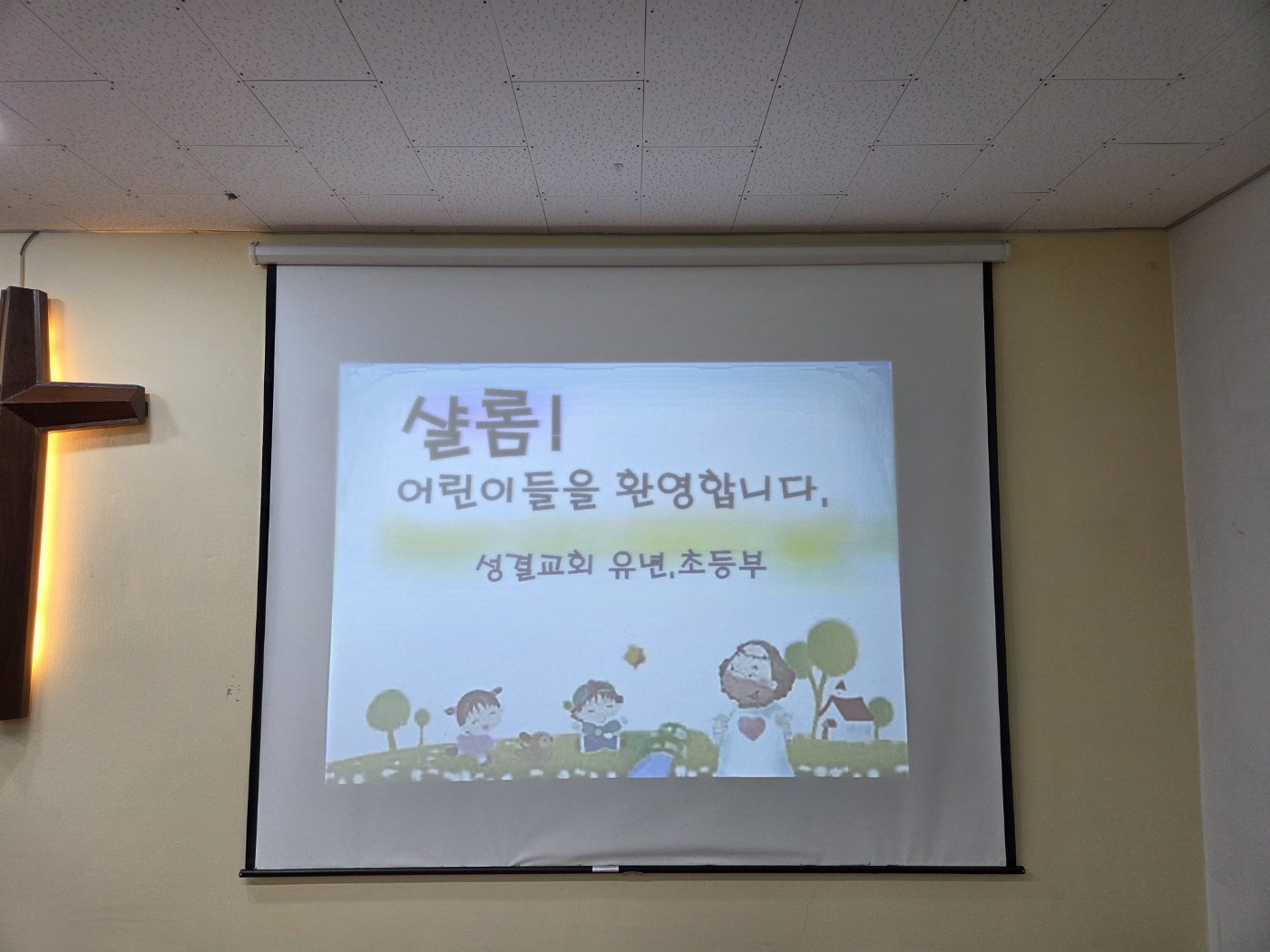 샬롬!
어린이들을 환영합니다.

성결교회 유년,초등부